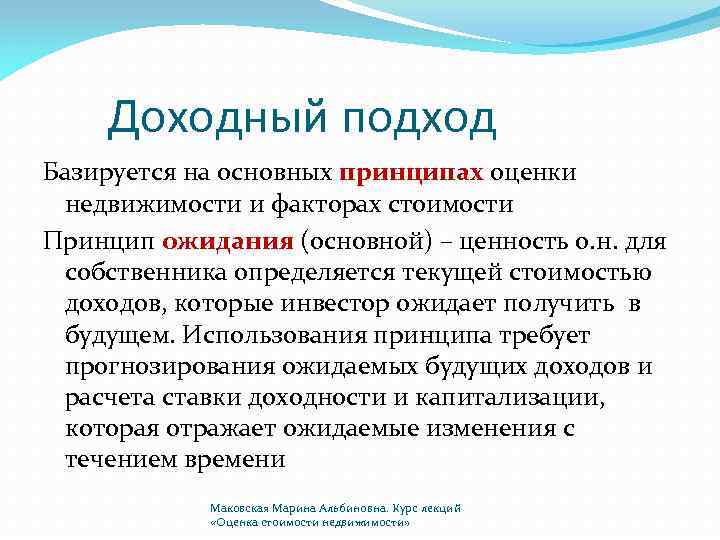 Доходный подход

Базируется на основных принципах оценки недвижимости и факторах стоимости

Принцип ожидания (основной) – ценность о.н. для собственника определяется текущей стоимостью доходов, которые инвестор ожидает получить в будущем. Использования принципа требует прогнозирования ожидаемых будущих доходов и расчета ставки доходности и капитализации, которая отражает ожидаемые изменения с течением времени

Маковская Марина Альбиновна. Курс лекций «Оценка стоимости недвижимости»